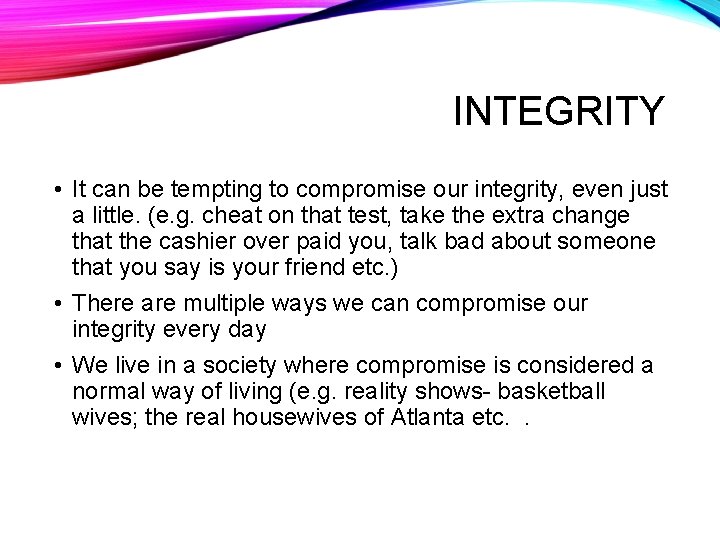 INTEGRITY

• It can be tempting to compromise our integrity, even just a little. (e.g. cheat on that test, take the extra change that the cashier over paid you, talk bad about someone that you say is your friend etc.)

• There are multiple ways we can compromise our integrity every day

• We live in a society where compromise is considered a normal way of living (e.g. reality shows- basketball wives; the real housewives of Atlanta etc. .